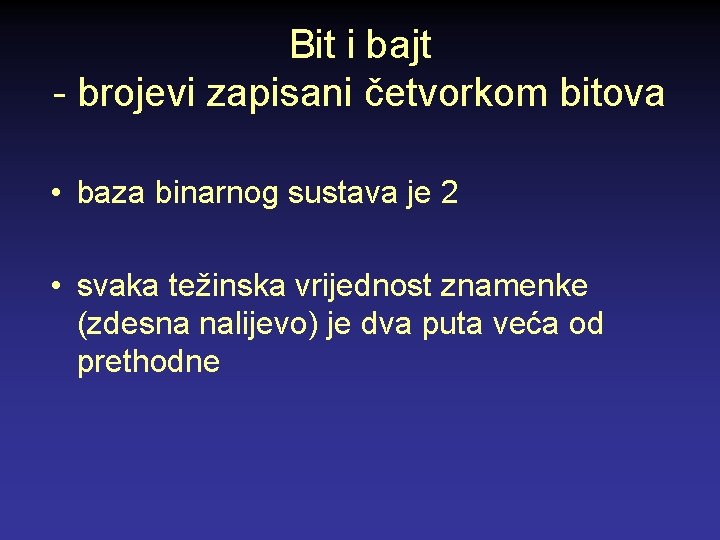 Bit i bajt
- brojevi zapisani četvorkom bitova

• baza binarnog sustava je 2

• svaka težinska vrijednost znamenke (zdesna nalijevo) je dva puta veća od prethodne